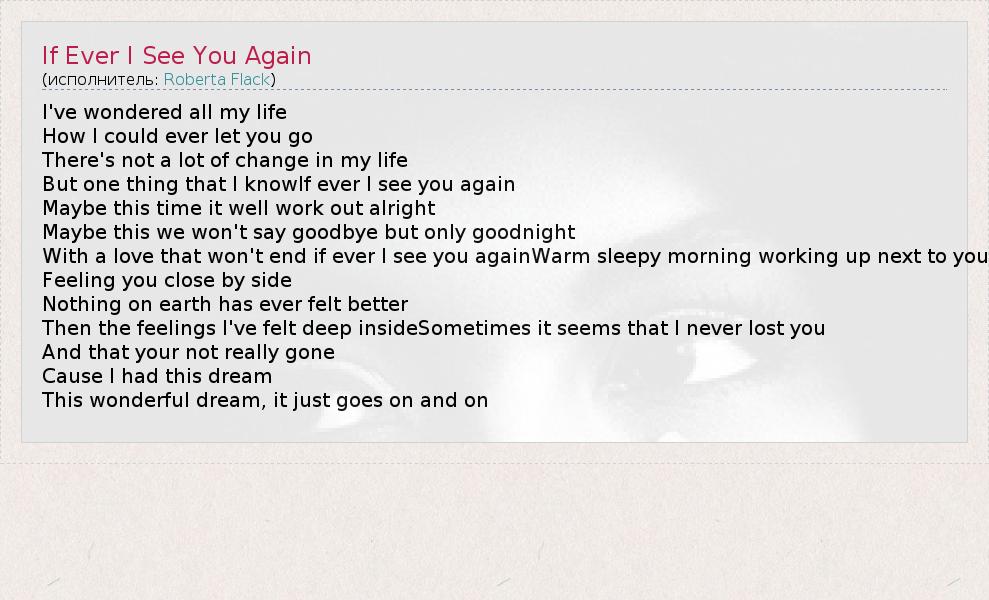 If Ever I See You Again
(исполнитель: Roberta Flack)

I've wondered all my life
How I could ever let you go
There's not a lot of change in my life
But one thing that I knowIf ever I see you again
Maybe this time it well work out alright
Maybe this we won't say goodbye but only goodnight
With a love that won't end if ever I see you againWarm sleepy morning working up next to you
Feeling you close by side
Nothing on earth has ever felt better
Then the feelings I've felt deep insideSometimes it seems that I never lost you
And that your not really gone
Cause I had this dream
This wonderful dream, it just goes on and on